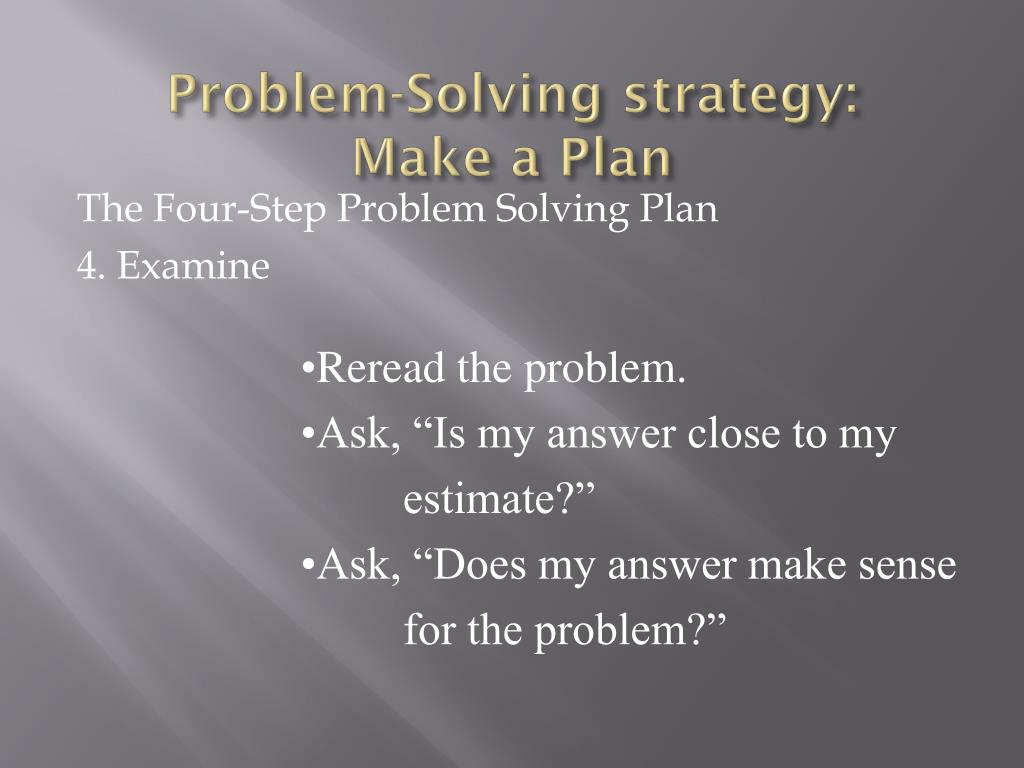 Problem-Solving strategy: Make a Plan

The Four-Step Problem Solving Plan
4. Examine

•Reread the problem.
•Ask, “Is my answer close to my estimate?”
•Ask, “Does my answer make sense for the problem?”